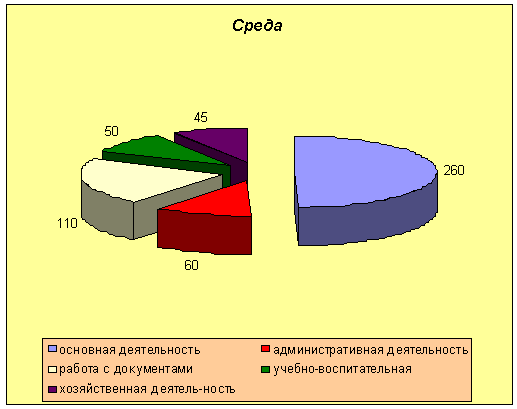 Среда

45
50
260
110
60

основная деятельность
административная деятельность
работа с документами
учебно-воспитательная
хозяйственная деятель-ность